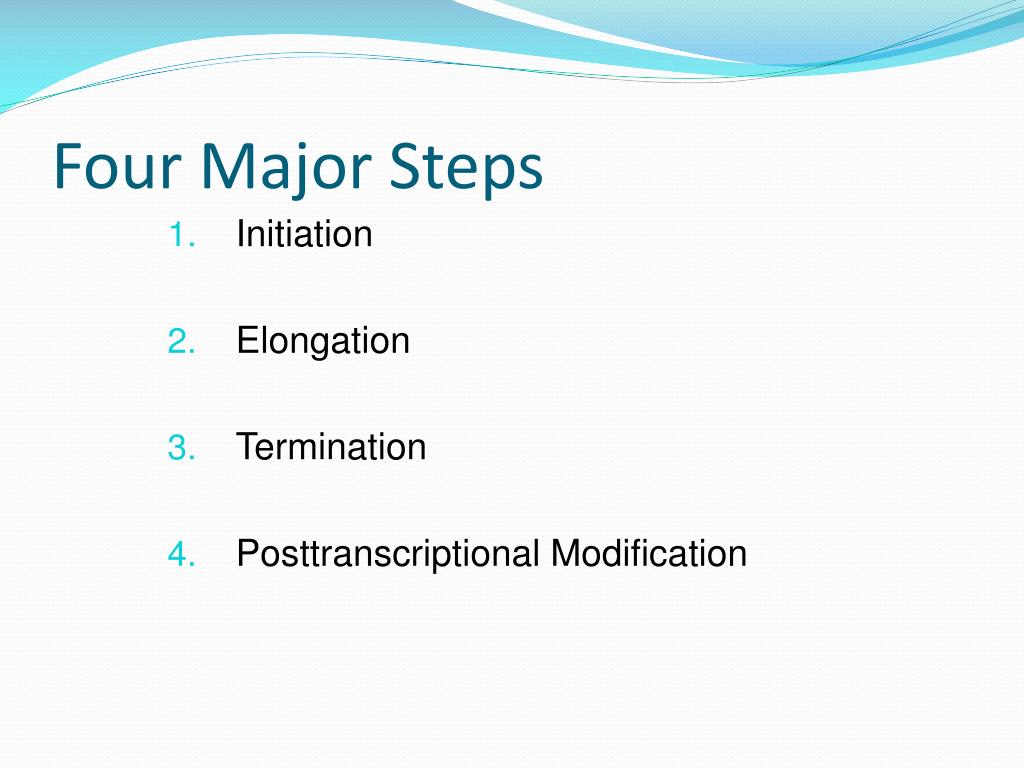 Four Major Steps

1. Initiation

2. Elongation

3. Termination

4. Posttranscriptional Modification